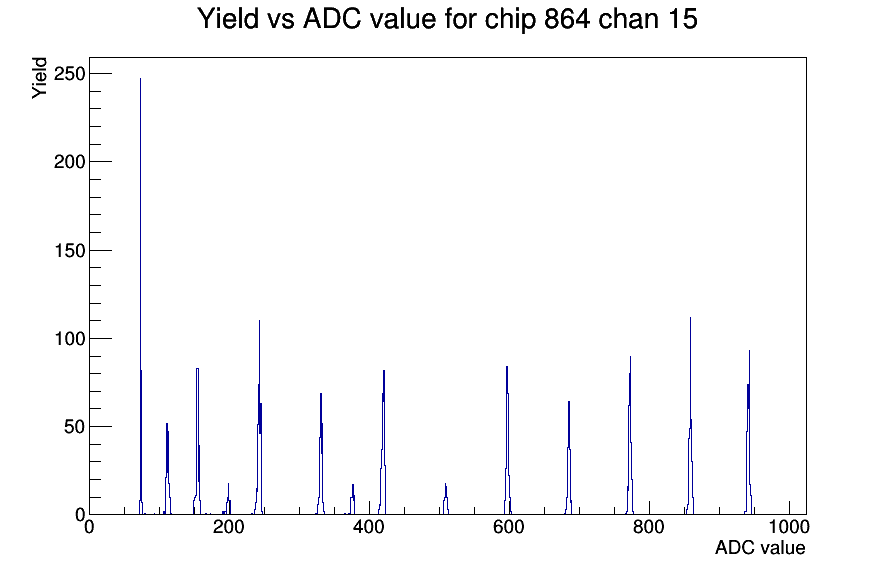 Yield vs ADC value for chip 864 chan 15

Yield

250
200
150
100
50
0

0 200 400 600 800 1000

ADC value